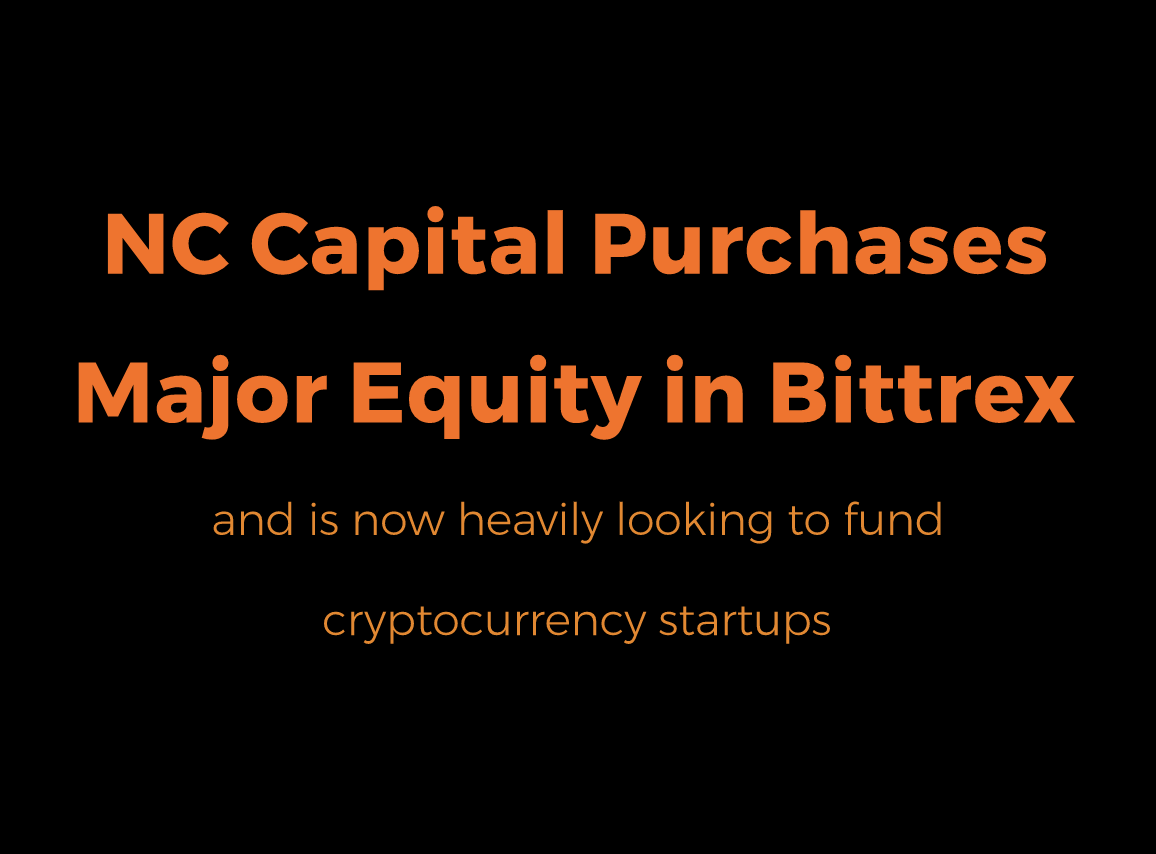 NC Capital Purchases Major Equity in Bittrex

and is now heavily looking to fund cryptocurrency startups